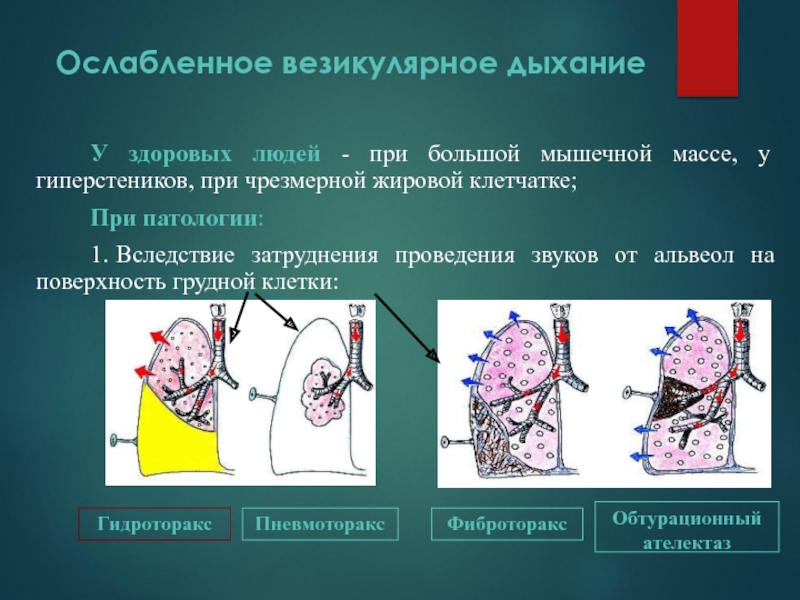 Ослабленное везикулярное дыхание

У здоровых людей - при большой мышечной массе, у гиперстеников, при чрезмерной жировой клетчатке;

При патологии:

1. Вследствие затруднения проведения звуков от альвеол на поверхность грудной клетки:

Гидроторакс

Пневмоторакс

Фиброторакс

Обтурационный ателектаз